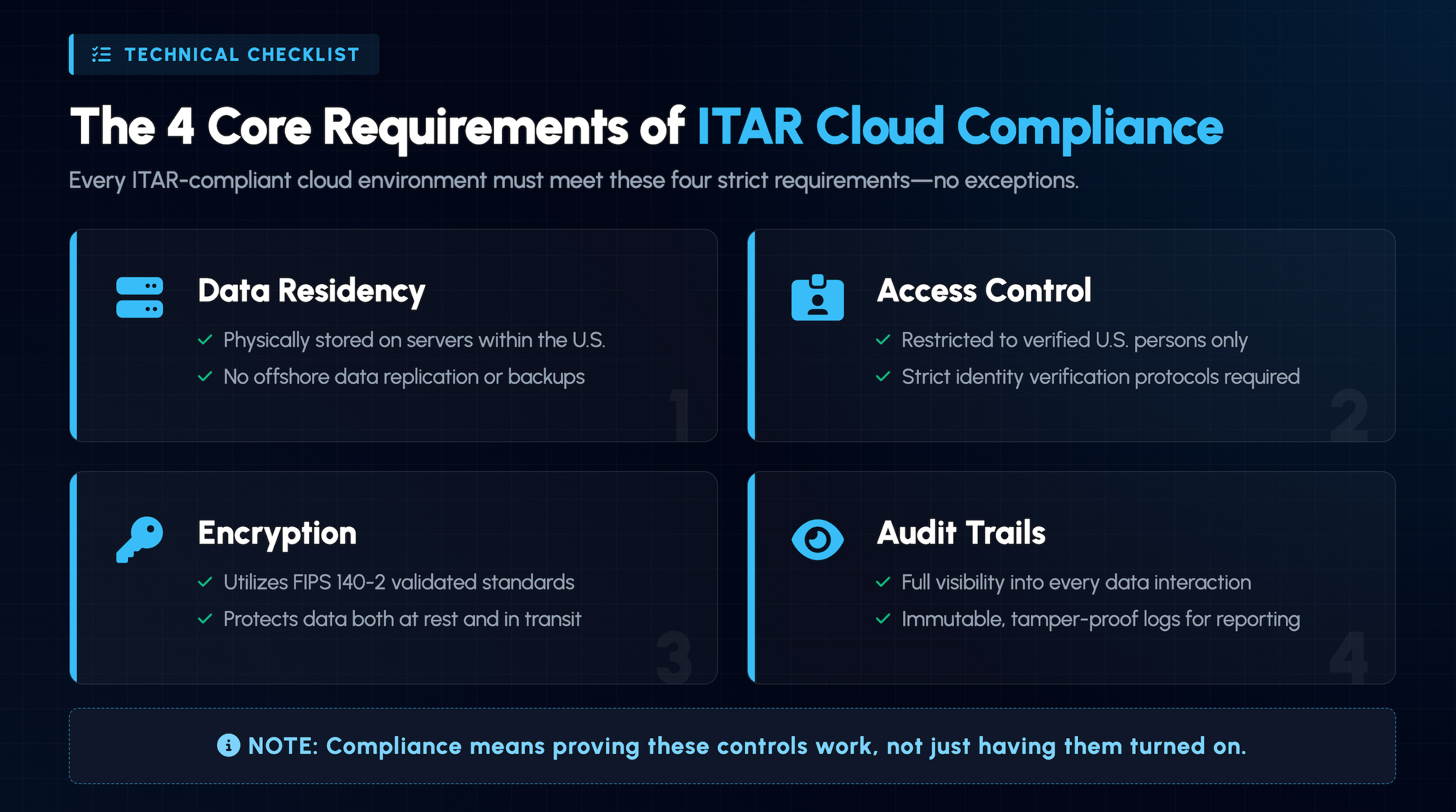 TECHNICAL CHECKLIST

The 4 Core Requirements of ITAR Cloud Compliance

Every ITAR-compliant cloud environment must meet these four strict requirements—no exceptions.

Data Residency

Physically stored on servers within the U.S.

No offshore data replication or backups

1

Access Control

Restricted to verified U.S. persons only

Strict identity verification protocols required

2

Encryption

Utilizes FIPS 140-2 validated standards

Protects data both at rest and in transit

3

Audit Trails

Full visibility into every data interaction

Immutable, tamper-proof logs for reporting

4

NOTE: Compliance means proving these controls work, not just having them turned on.